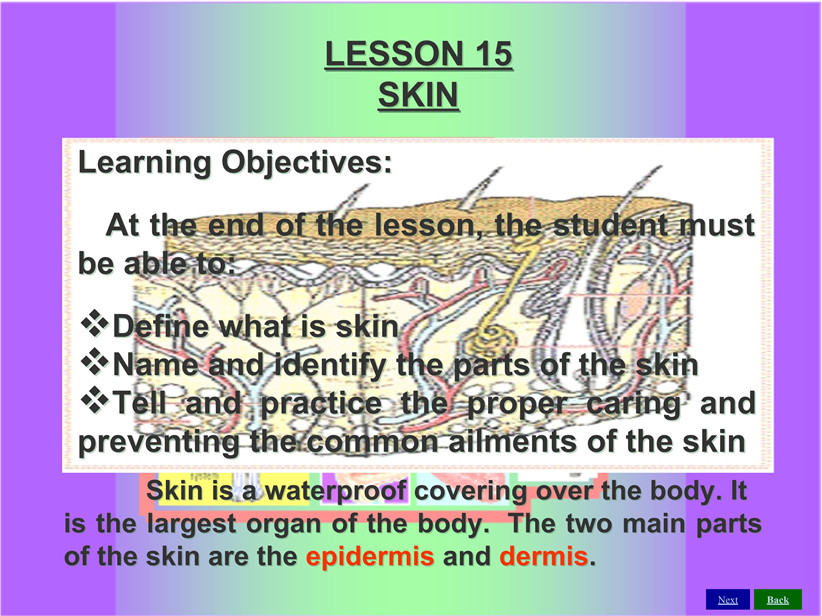 LESSON 15
SKIN

Learning Objectives:

At the end of the lesson, the student must be able to:

❖Define what is skin
❖Name and identify the parts of the skin
❖Tell and practice the proper caring and preventing the common ailments of the skin

Skin is a waterproof covering over the body. It is the largest organ of the body. The two main parts of the skin are the epidermis and dermis.

Next Back